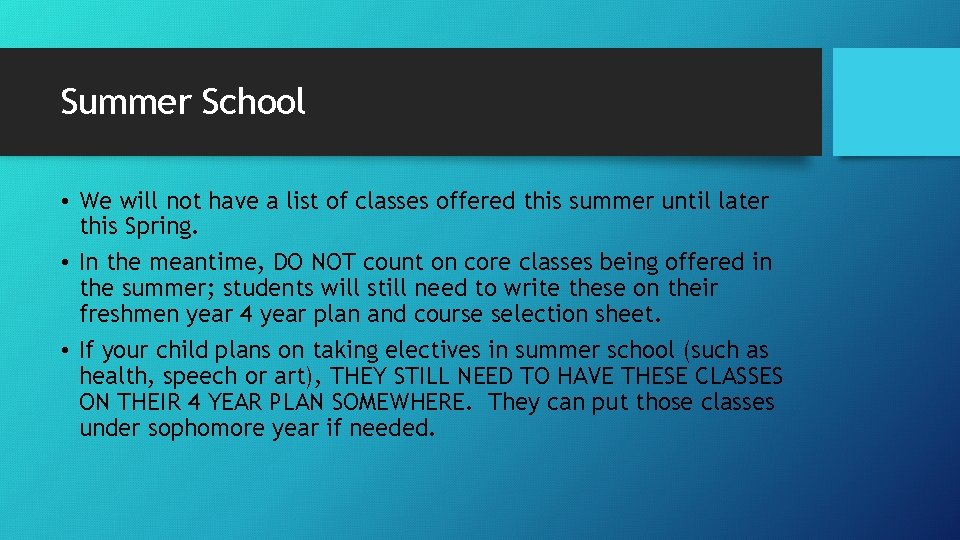 Summer School

• We will not have a list of classes offered this summer until later this Spring.

• In the meantime, DO NOT count on core classes being offered in the summer; students will still need to write these on their freshmen year 4 year plan and course selection sheet.

• If your child plans on taking electives in summer school (such as health, speech or art), THEY STILL NEED TO HAVE THESE CLASSES ON THEIR 4 YEAR PLAN SOMEWHERE. They can put those classes under sophomore year if needed.